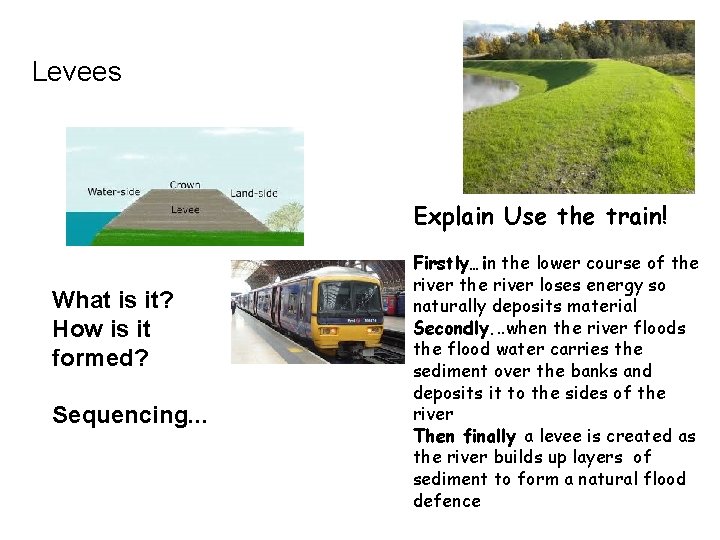 Levees

Water-side
Crown
Land-side
Levee

What is it?
How is it formed?

Sequencing...

Explain Use the train!

Firstly… in the lower course of the river the river loses energy so naturally deposits material
Secondly…when the river floods the flood water carries the sediment over the banks and deposits it to the sides of the river
Then finally a levee is created as the river builds up layers of sediment to form a natural flood defence